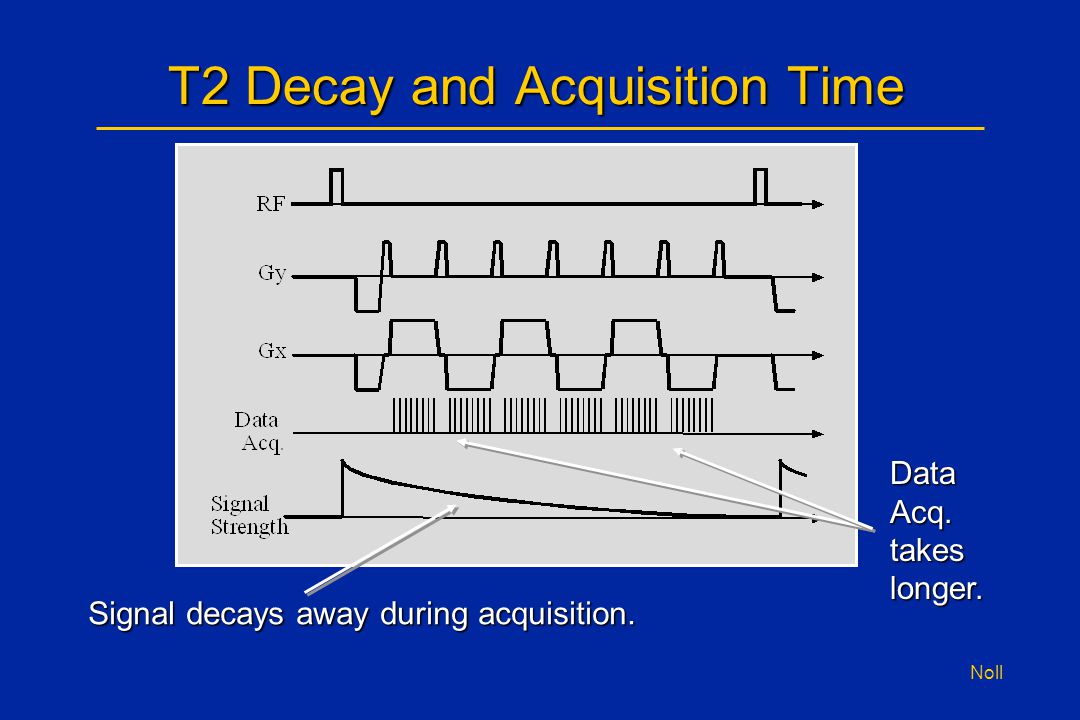 T2 Decay and Acquisition Time

RF

Gy

Gx

Data Acq.

Signal Strength

Data Acq. takes longer.

Signal decays away during acquisition.

Noll